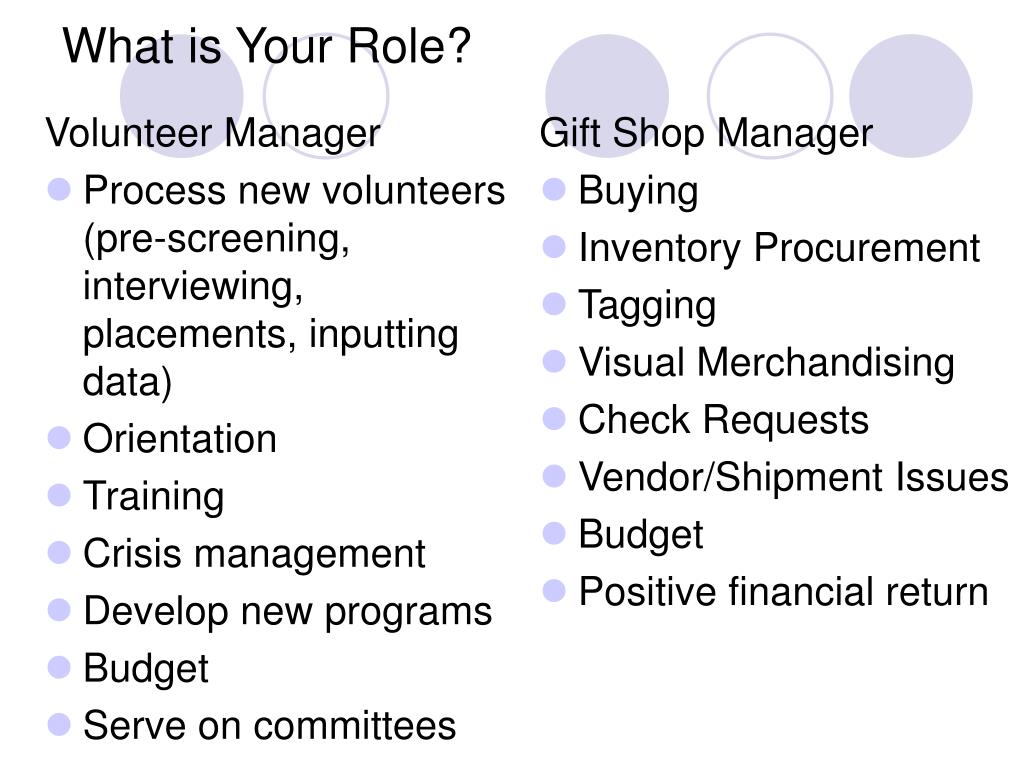 What is Your Role?

Volunteer Manager

- Process new volunteers (pre-screening, interviewing, placements, inputting data)
- Orientation
- Training
- Crisis management
- Develop new programs
- Budget
- Serve on committees

Gift Shop Manager

- Buying
- Inventory Procurement
- Tagging
- Visual Merchandising
- Check Requests
- Vendor/Shipment Issues
- Budget
- Positive financial return